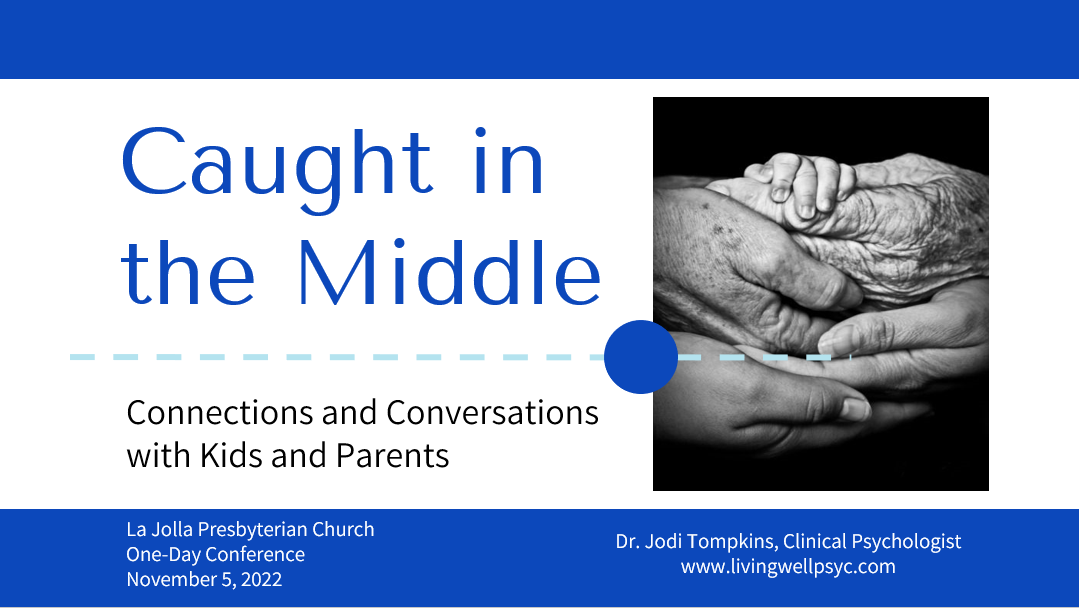 Caught in the Middle

Connections and Conversations with Kids and Parents

La Jolla Presbyterian Church
One-Day Conference
November 5, 2022

Dr. Jodi Tompkins, Clinical Psychologist
www.livingwellpsyc.com